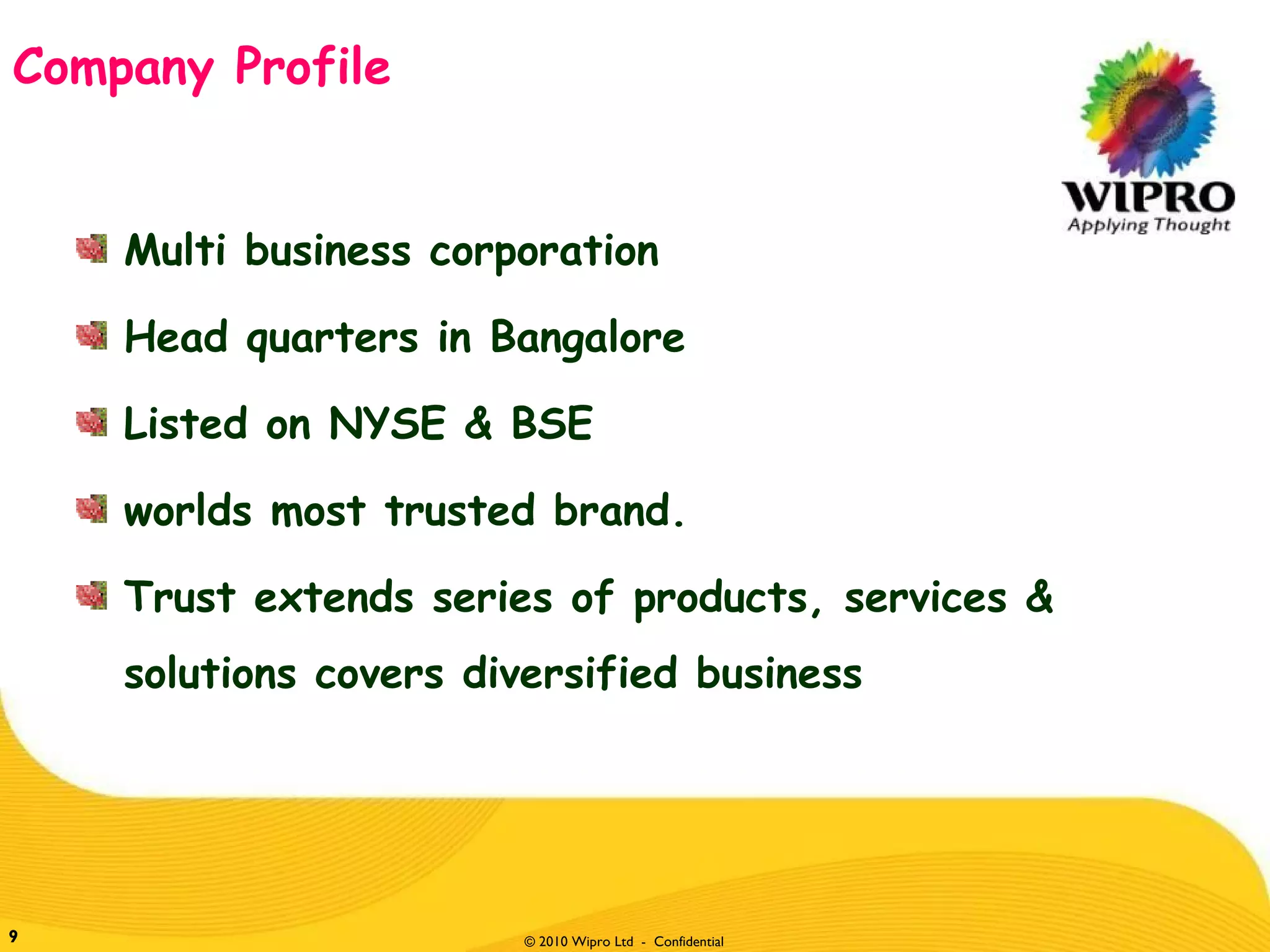 Company Profile

WIPRO
Applying Thought

Multi business corporation

Head quarters in Bangalore

Listed on NYSE & BSE

worlds most trusted brand.

Trust extends series of products, services & solutions covers diversified business

9

© 2010 Wipro Ltd - Confidential